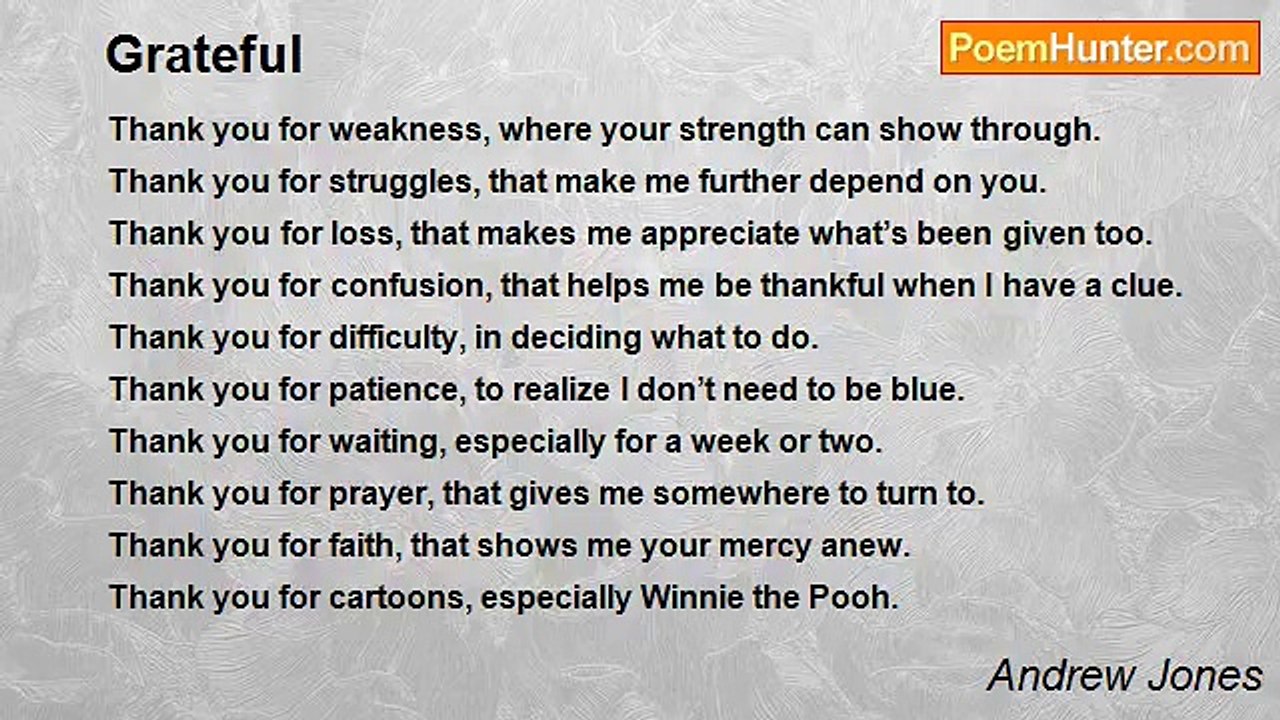 Grateful

PoemHunter.com

Thank you for weakness, where your strength can show through.
Thank you for struggles, that make me further depend on you.
Thank you for loss, that makes me appreciate what's been given too.
Thank you for confusion, that helps me be thankful when I have a clue.
Thank you for difficulty, in deciding what to do.
Thank you for patience, to realize I don't need to be blue.
Thank you for waiting, especially for a week or two.
Thank you for prayer, that gives me somewhere to turn to.
Thank you for faith, that shows me your mercy anew.
Thank you for cartoons, especially Winnie the Pooh.

Andrew Jones